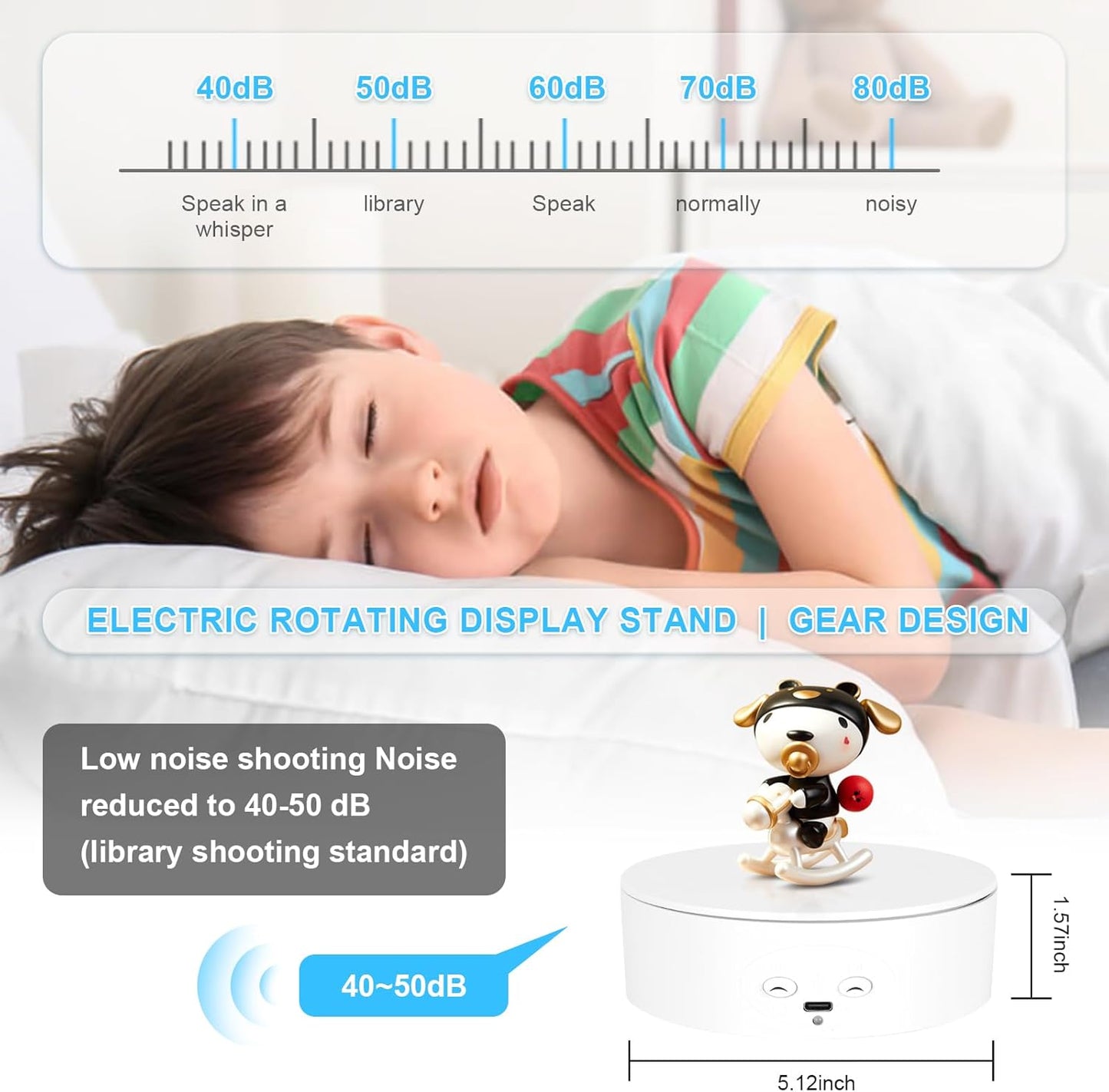 40dB 50dB 60dB 70dB 80dB

Speak in a whisper library Speak normally noisy

ELECTRIC ROTATING DISPLAY STAND | GEAR DESIGN

Low noise shooting Noise reduced to 40-50 dB (library shooting standard)

40~50dB

1.57inch

5.12inch